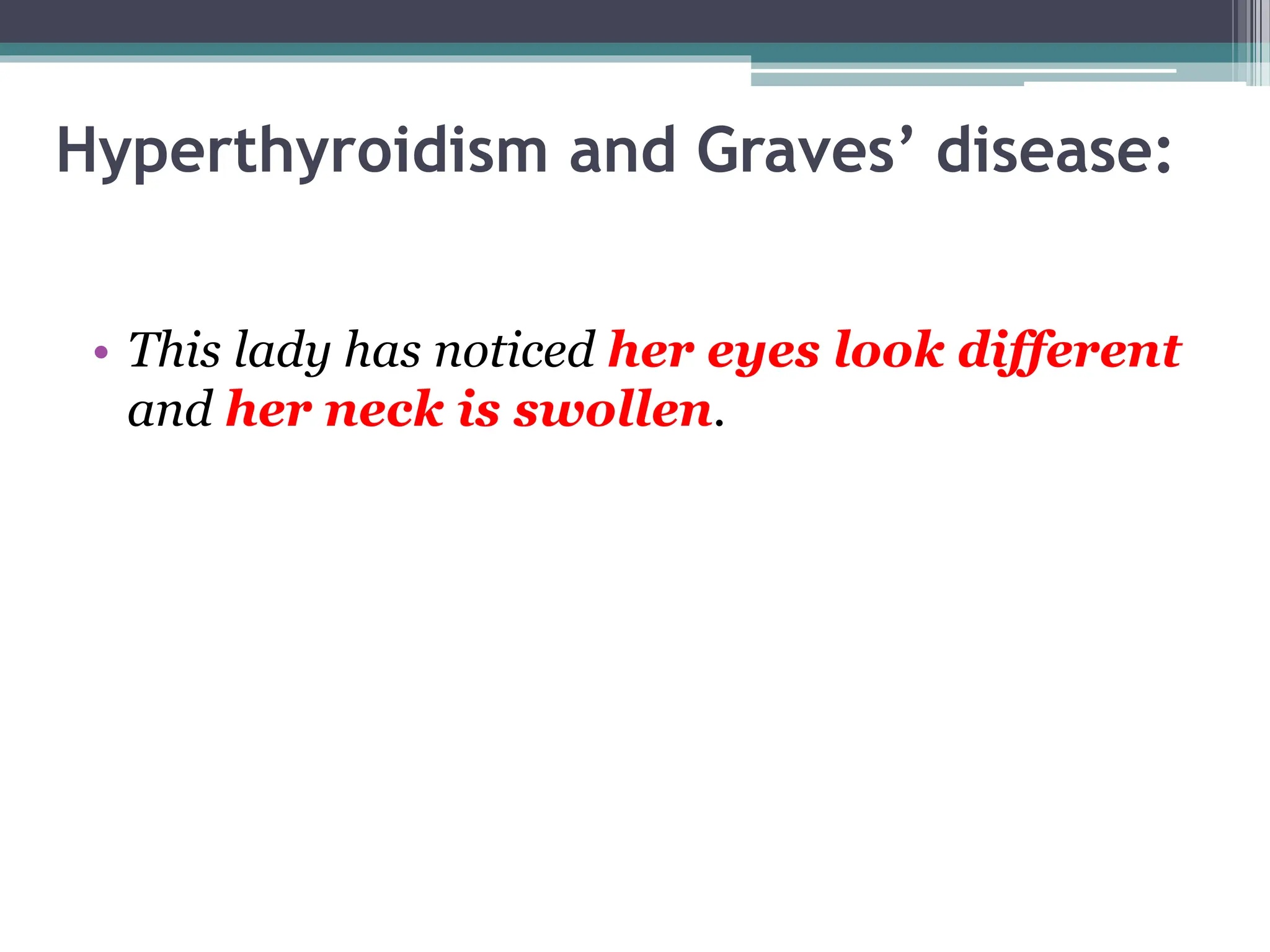 Hyperthyroidism and Graves’ disease:

• This lady has noticed her eyes look different and her neck is swollen.